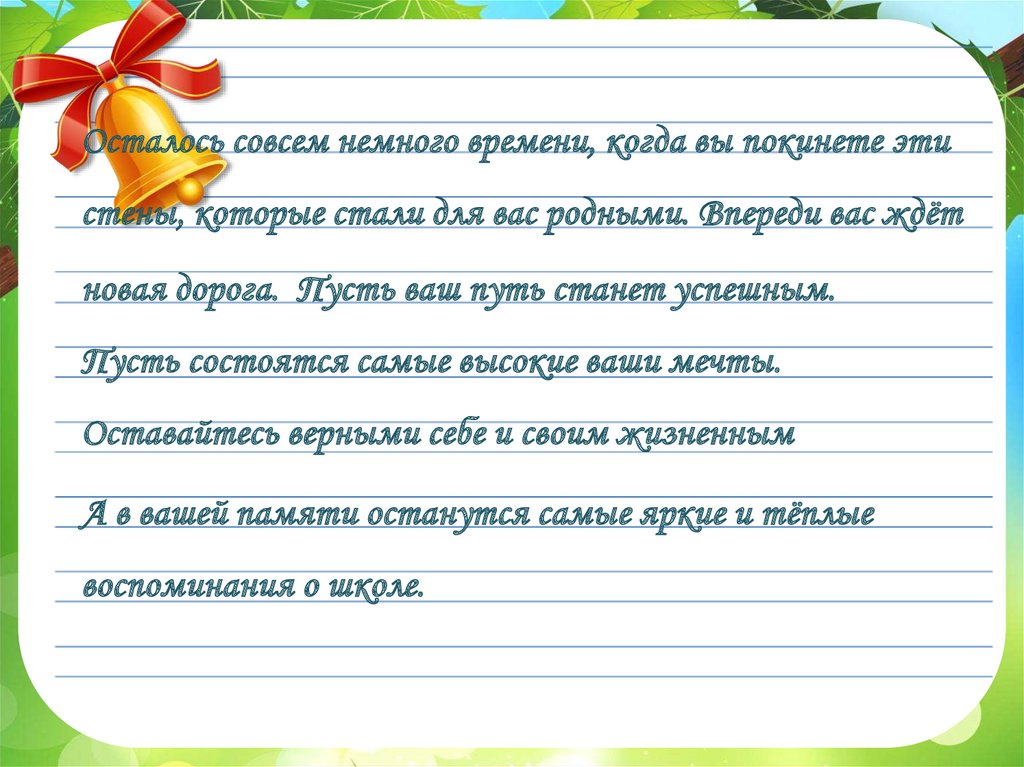 Осталось совсем немного времени, когда вы покинете эти стены, которые стали для вас родными. Впереди вас ждёт новая дорога. Пусть ваш путь станет успешным.

Пусть состоятся самые высокие ваши мечты.

Оставайтесь верными себе и своим жизненным

А в вашей памяти останутся самые яркие и тёплые воспоминания о школе.